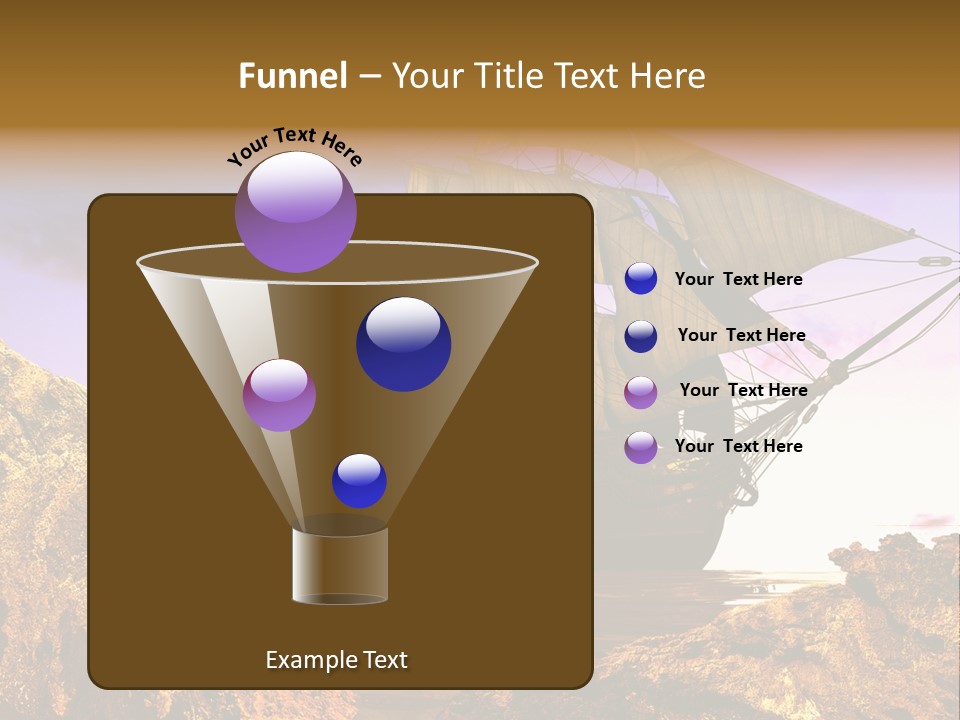 Funnel – Your Title Text Here

Your Text Here

Your Text Here

Your Text Here

Your Text Here

Your Text Here

Example Text